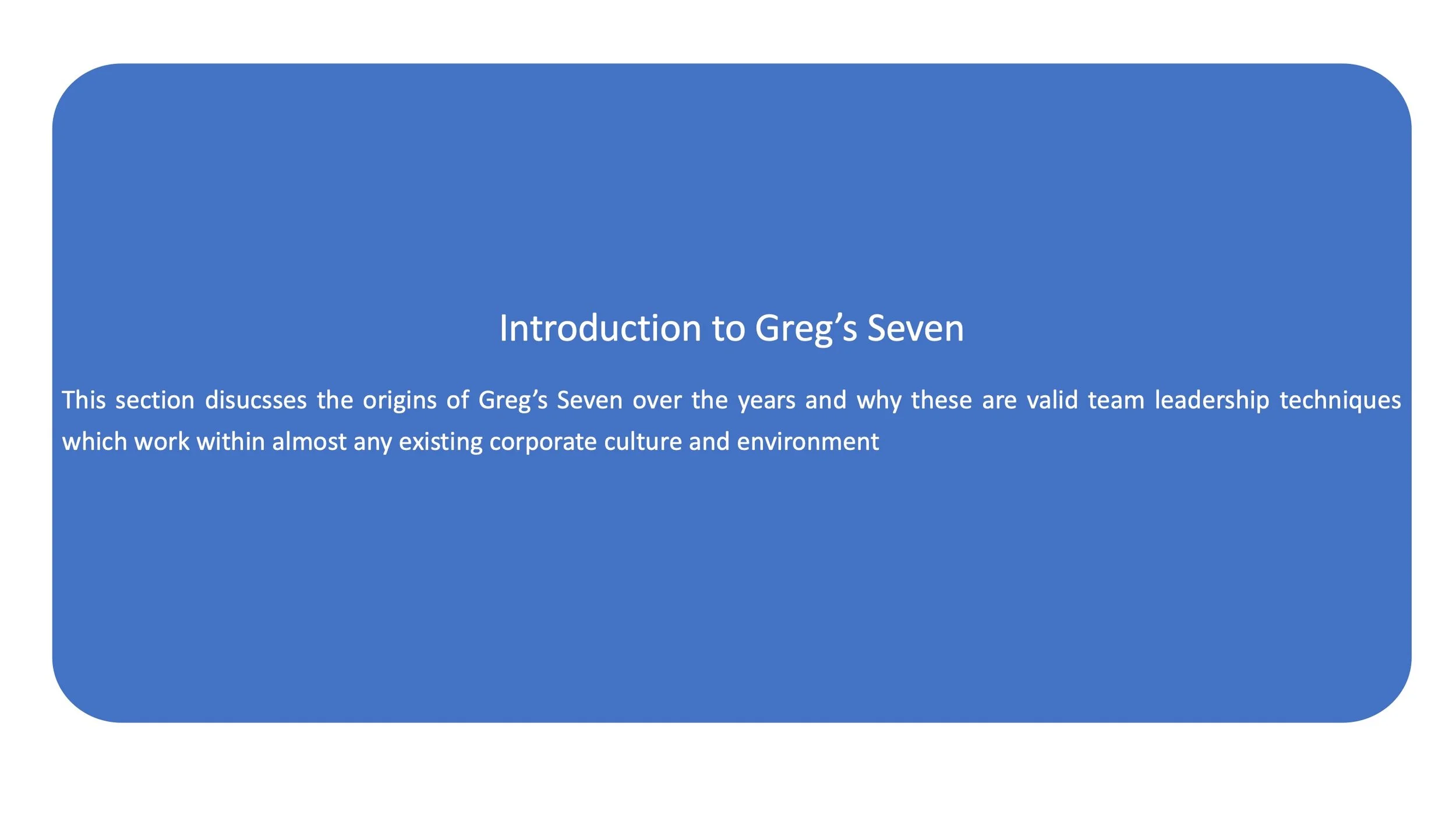 Introduction to Greg’s Seven

This section disucsses the origins of Greg’s Seven over the years and why these are valid team leadership techniques which work within almost any existing corporate culture and environment